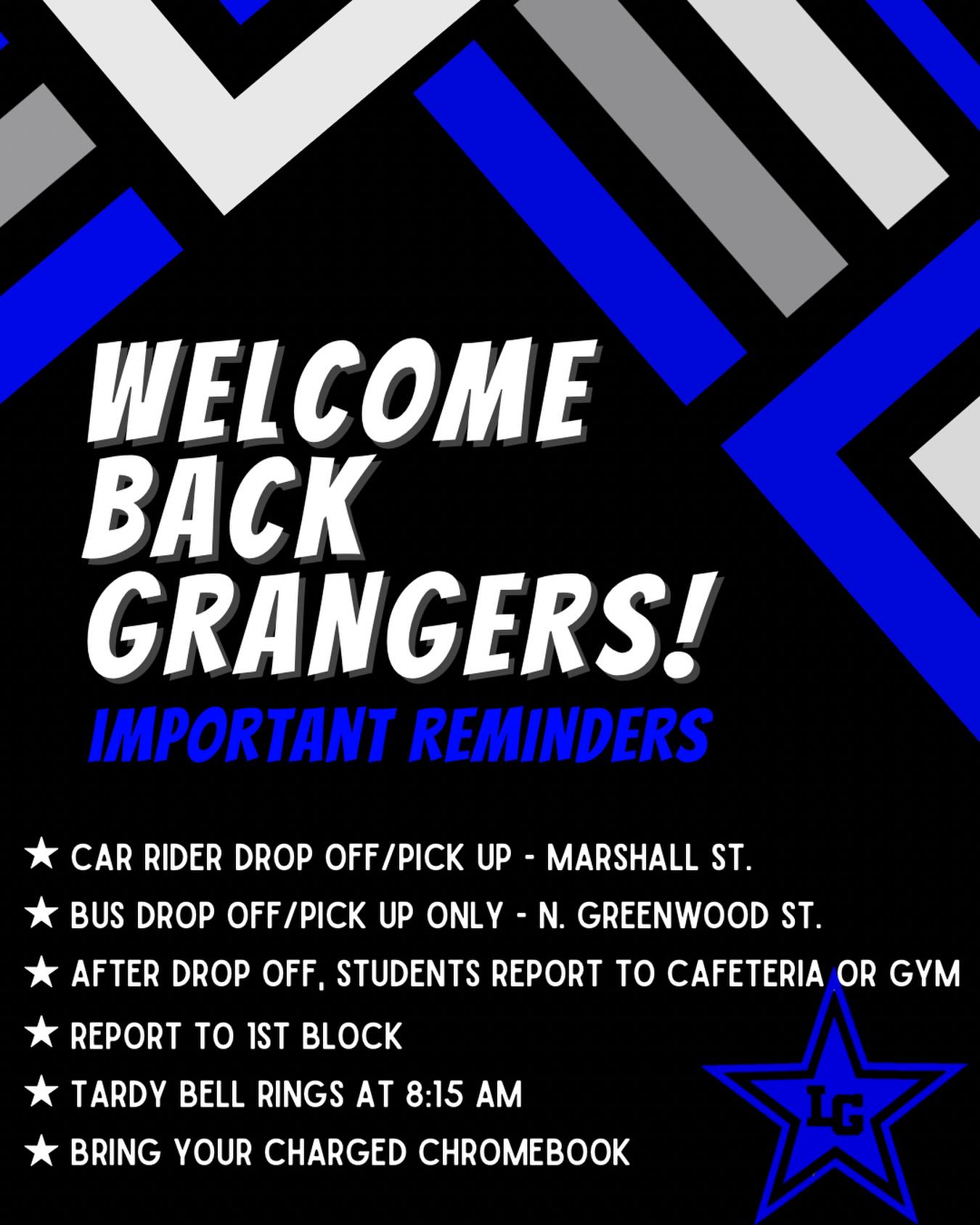 WELCOME BACK GRANGERS!

IMPORTANT REMINDERS

★ CAR RIDER DROP OFF/PICK UP - MARSHALL ST.
★ BUS DROP OFF/PICK UP ONLY - N. GREENWOOD ST.
★ AFTER DROP OFF, STUDENTS REPORT TO CAFETERIA OR GYM
★ REPORT TO 1ST BLOCK
★ TARDY BELL RINGS AT 8:15 AM
★ BRING YOUR CHARGED CHROMEBOOK

LG